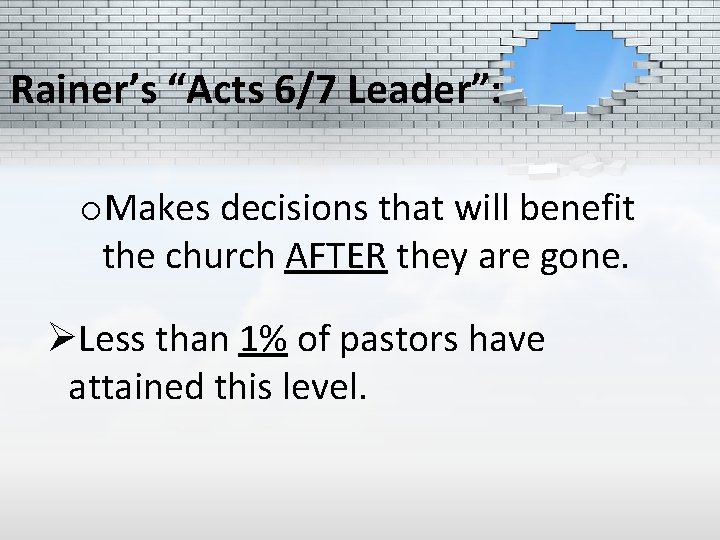 Rainer's "Acts 6/7 Leader":

o Makes decisions that will benefit the church AFTER they are gone.

➢ Less than 1% of pastors have attained this level.